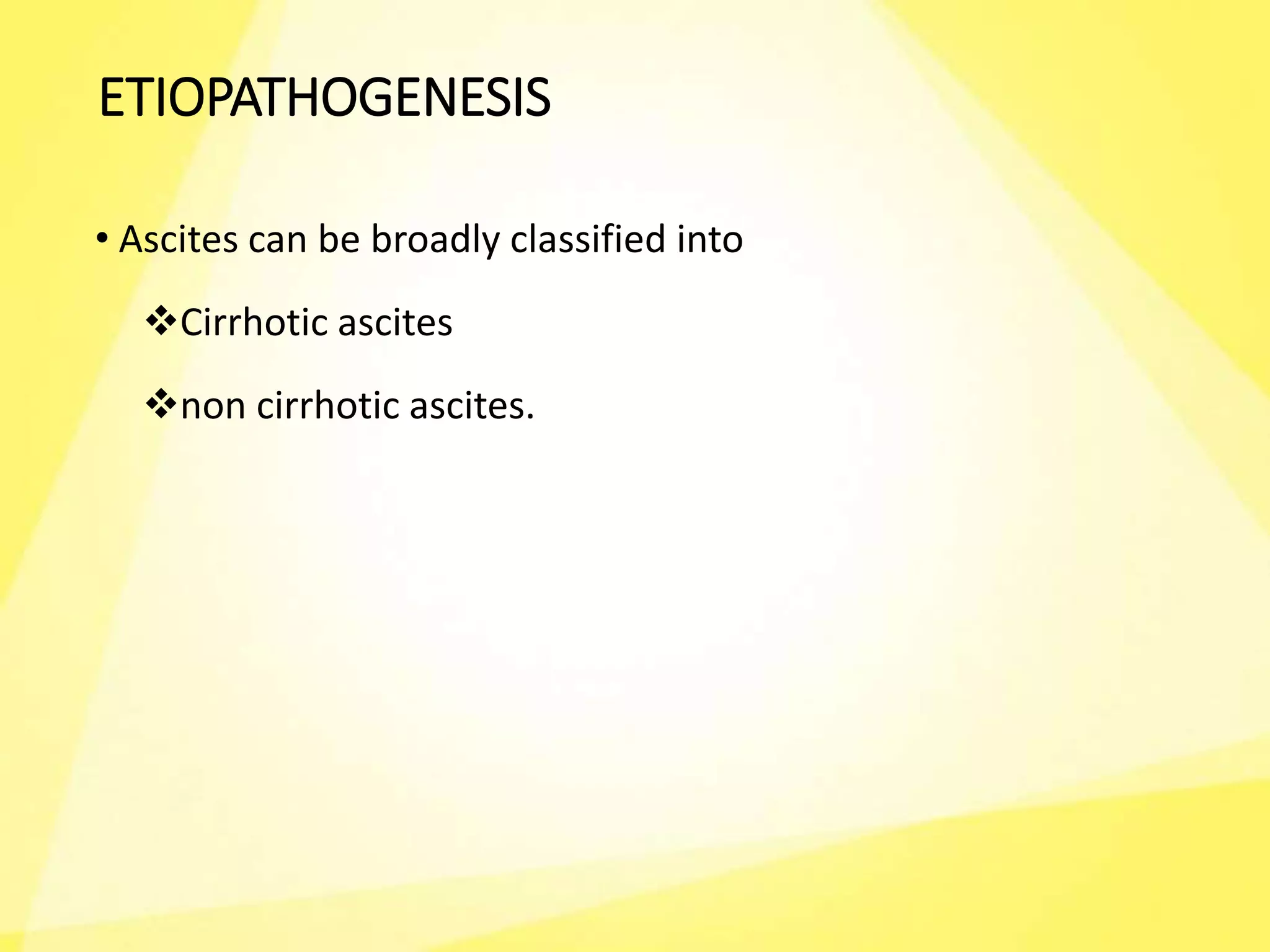 ETIOPATHOGENESIS

• Ascites can be broadly classified into

❖Cirrhotic ascites

❖non cirrhotic ascites.